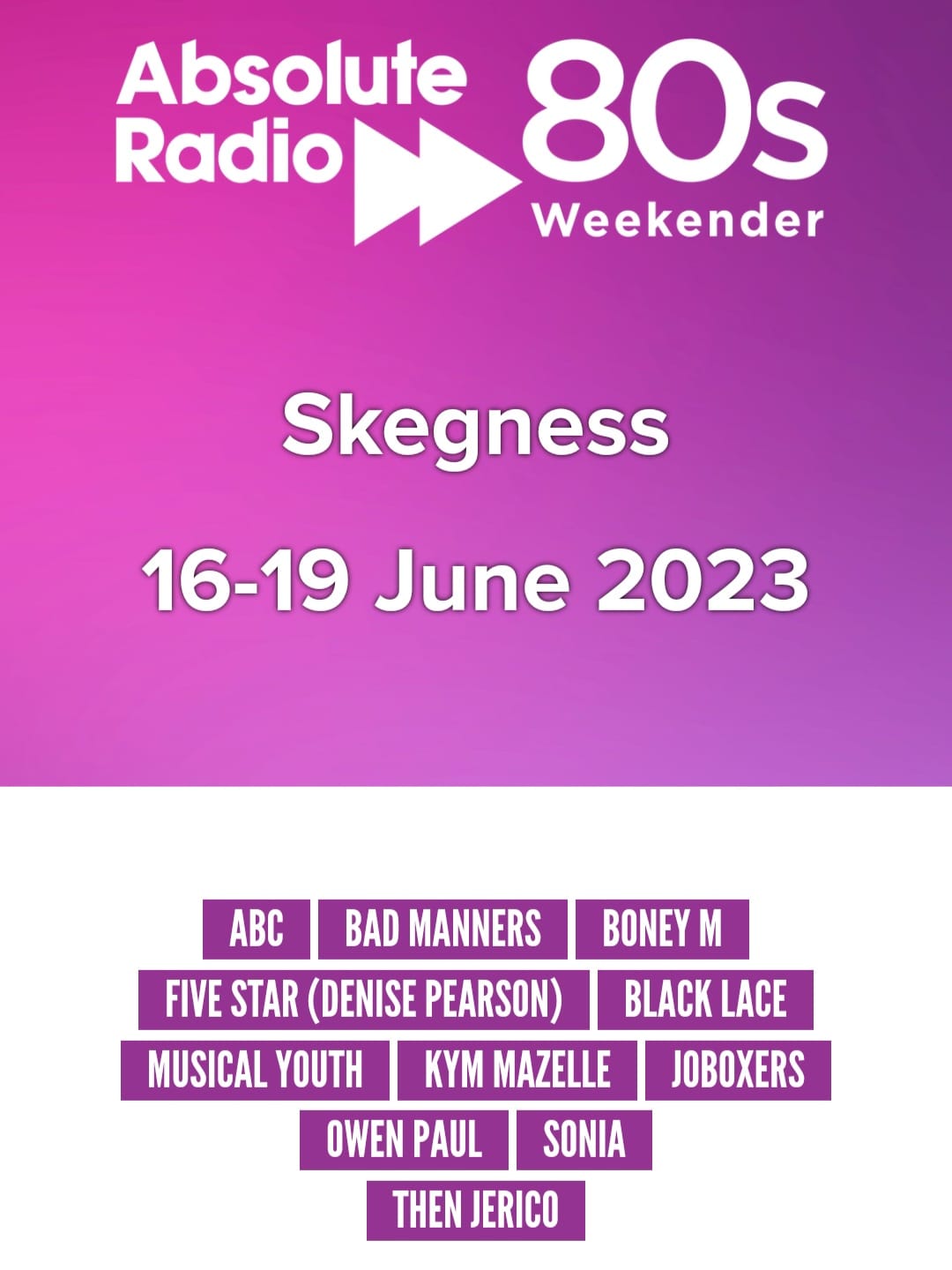 Absolute Radio 80s Weekender

Skegness

16-19 June 2023

ABC BAD MANNERS BONEY M
FIVE STAR (DENISE PEARSON) BLACK LACE
MUSICAL YOUTH KYM MAZELLE JOBOXERS
OWEN PAUL SONIA
THEN JERICO